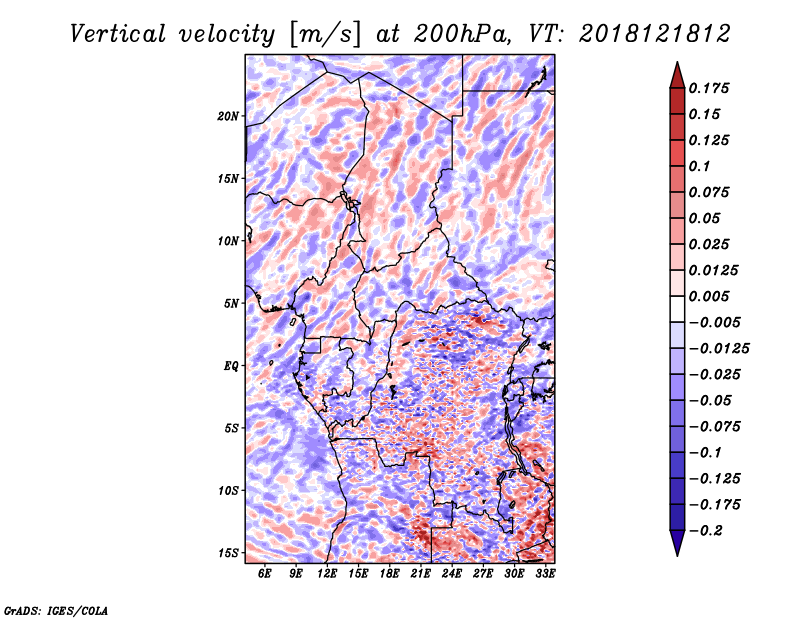 Vertical velocity [m/s] at 200hPa, VT: 2018121812

20N
15N
10N
5N
EQ
5S
10S
15S

6E 9E 12E 15E 18E 21E 24E 27E 30E 33E

0.175
0.15
0.125
0.1
0.075
0.05
0.025
0.0125
0.005
-0.005
-0.0125
-0.025
-0.05
-0.075
-0.1
-0.125
-0.175
-0.2

GrADS: IGES/COLA